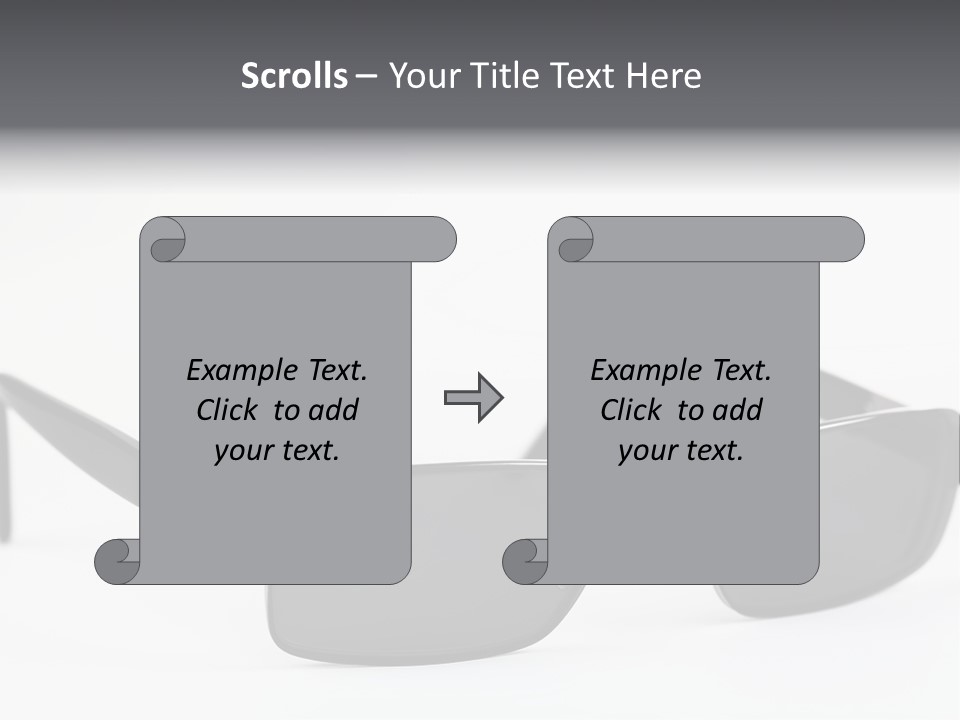 Scrolls – Your Title Text Here

Example Text. Click to add your text.

Example Text. Click to add your text.